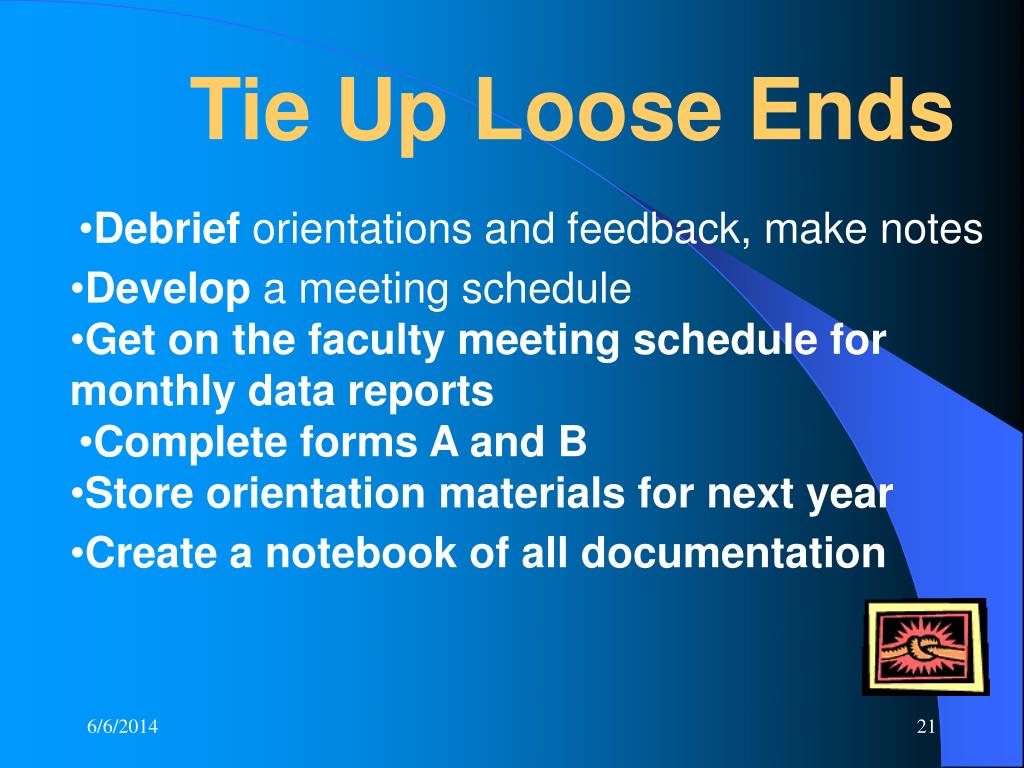 Tie Up Loose Ends

•Debrief orientations and feedback, make notes
•Develop a meeting schedule
•Get on the faculty meeting schedule for monthly data reports
•Complete forms A and B
•Store orientation materials for next year
•Create a notebook of all documentation

6/6/2014

21